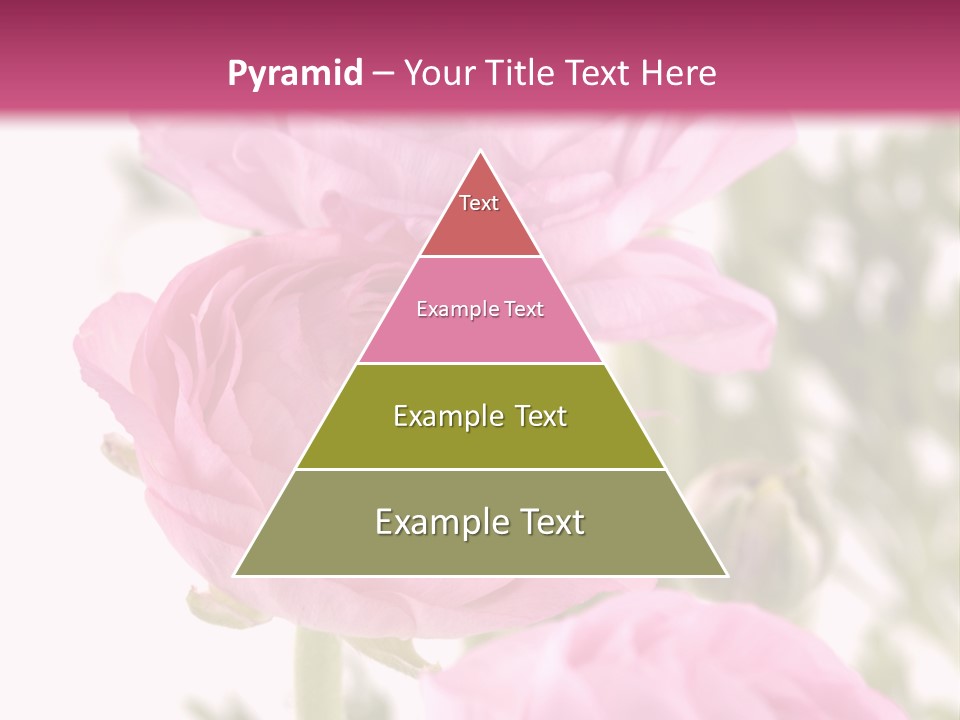 Pyramid – Your Title Text Here

Text

Example Text

Example Text

Example Text